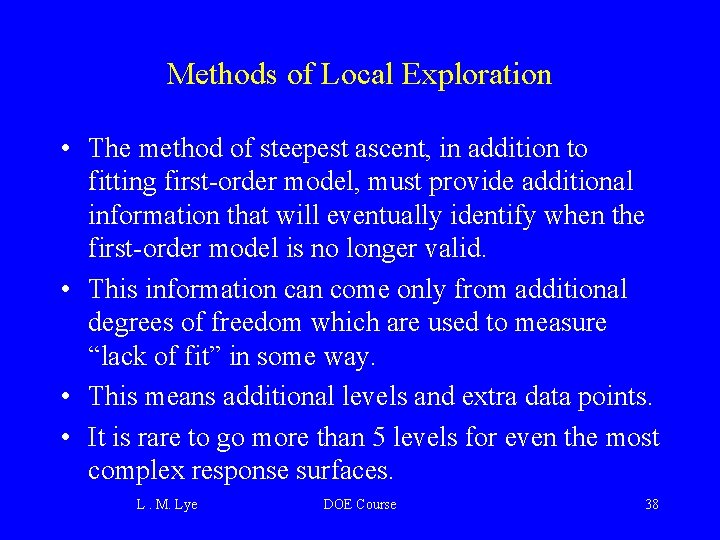 Methods of Local Exploration

• The method of steepest ascent, in addition to fitting first-order model, must provide additional information that will eventually identify when the first-order model is no longer valid.

• This information can come only from additional degrees of freedom which are used to measure “lack of fit” in some way.

• This means additional levels and extra data points.

• It is rare to go more than 5 levels for even the most complex response surfaces.

L . M. Lye DOE Course 38